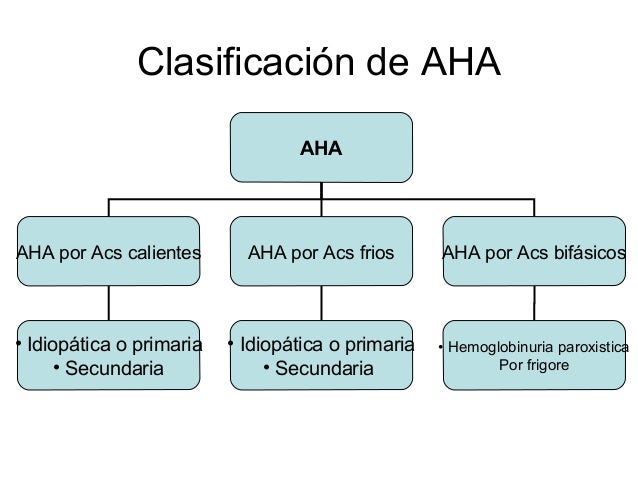 Clasificación de AHA

AHA

AHA por Acs calientes

AHA por Acs frios

AHA por Acs bifásicos

• Idiopática o primaria
• Secundaria

• Idiopática o primaria
• Secundaria

• Hemoglobinuria paroxistica Por frigore